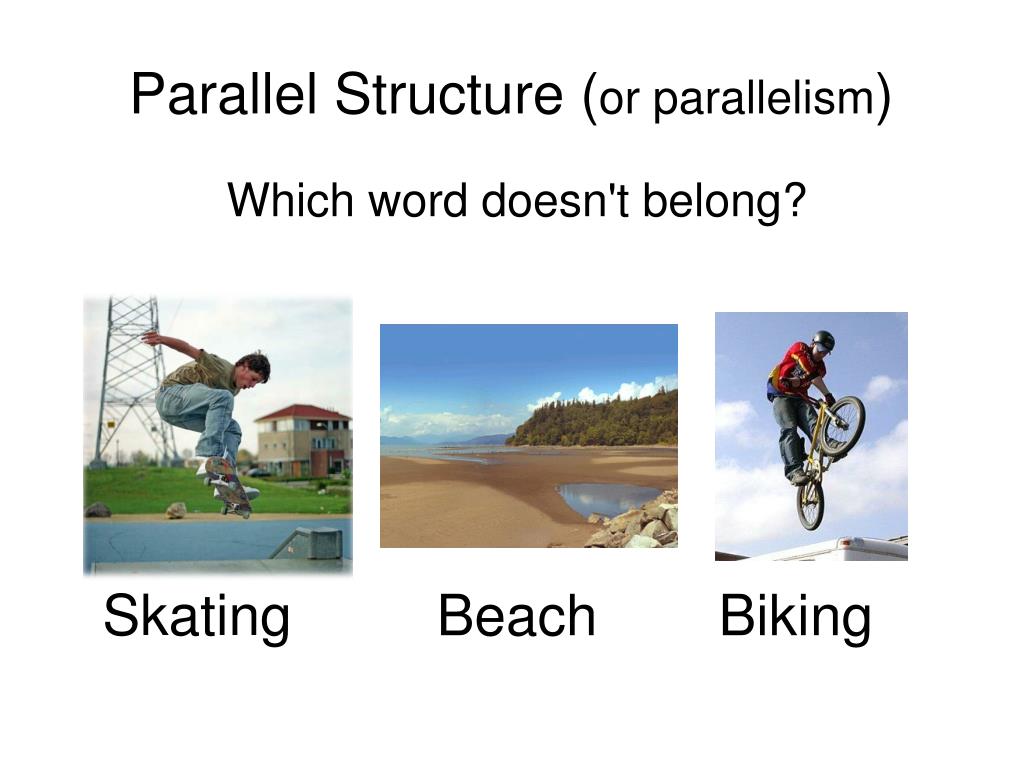 Parallel Structure (or parallelism)

Which word doesn't belong?

Skating Beach Biking